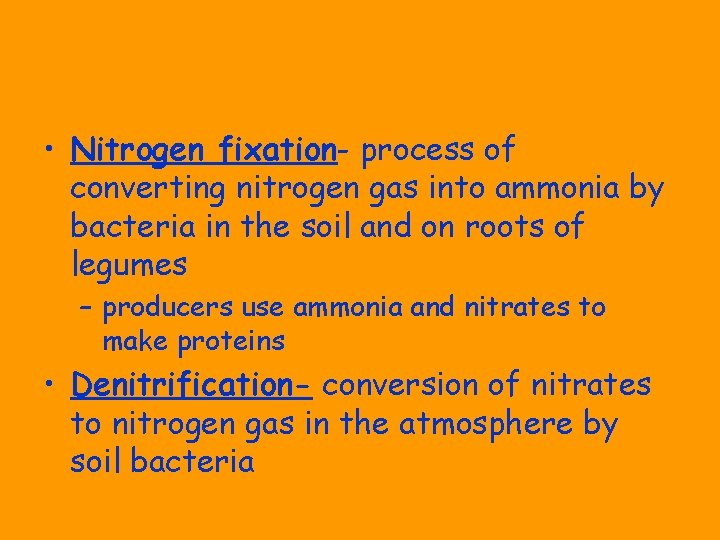 • Nitrogen fixation- process of converting nitrogen gas into ammonia by bacteria in the soil and on roots of legumes

– producers use ammonia and nitrates to make proteins

• Denitrification- conversion of nitrates to nitrogen gas in the atmosphere by soil bacteria